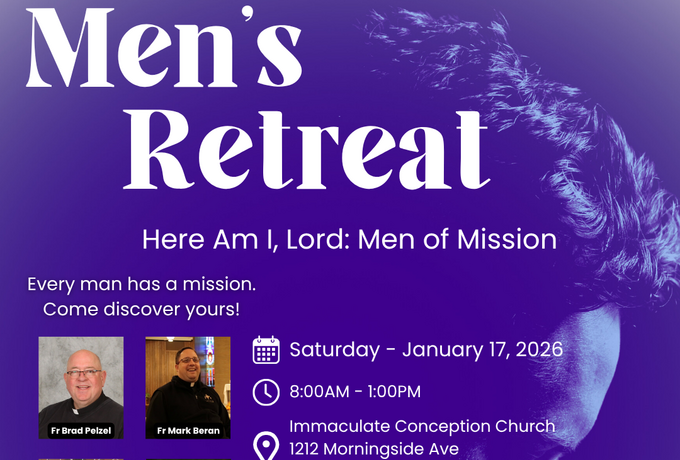 Men's Retreat

Here Am I, Lord: Men of Mission

Every man has a mission. Come discover yours!

Fr Brad Pelzel

Fr Mark Beran

Saturday - January 17, 2026

8:00AM - 1:00PM

Immaculate Conception Church
1212 Morningside Ave